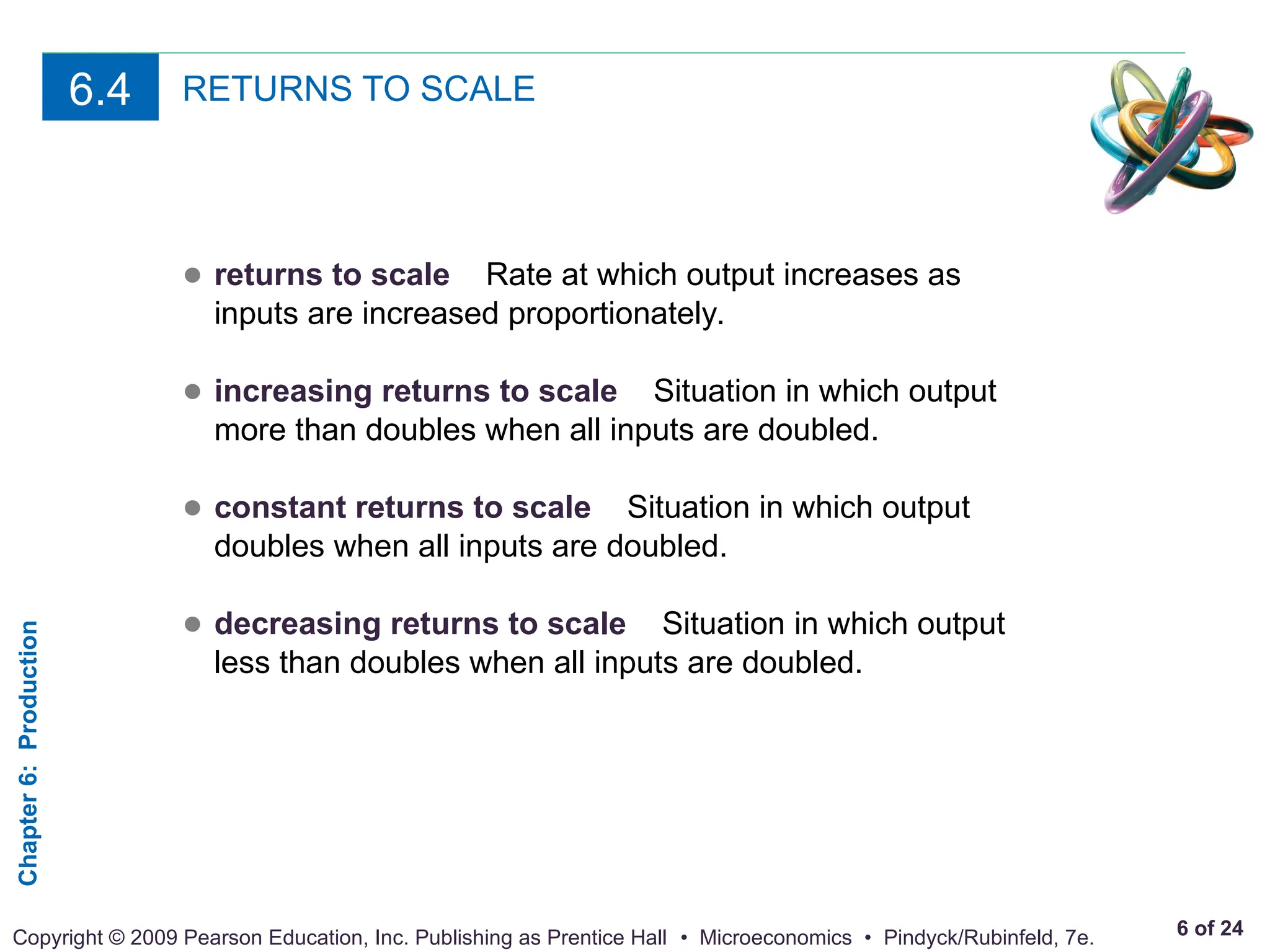 6.4 RETURNS TO SCALE

● returns to scale Rate at which output increases as inputs are increased proportionately.

● increasing returns to scale Situation in which output more than doubles when all inputs are doubled.

● constant returns to scale Situation in which output doubles when all inputs are doubled.

● decreasing returns to scale Situation in which output less than doubles when all inputs are doubled.

Chapter 6: Production

Copyright © 2009 Pearson Education, Inc. Publishing as Prentice Hall • Microeconomics • Pindyck/Rubinfeld, 7e.

6 of 24